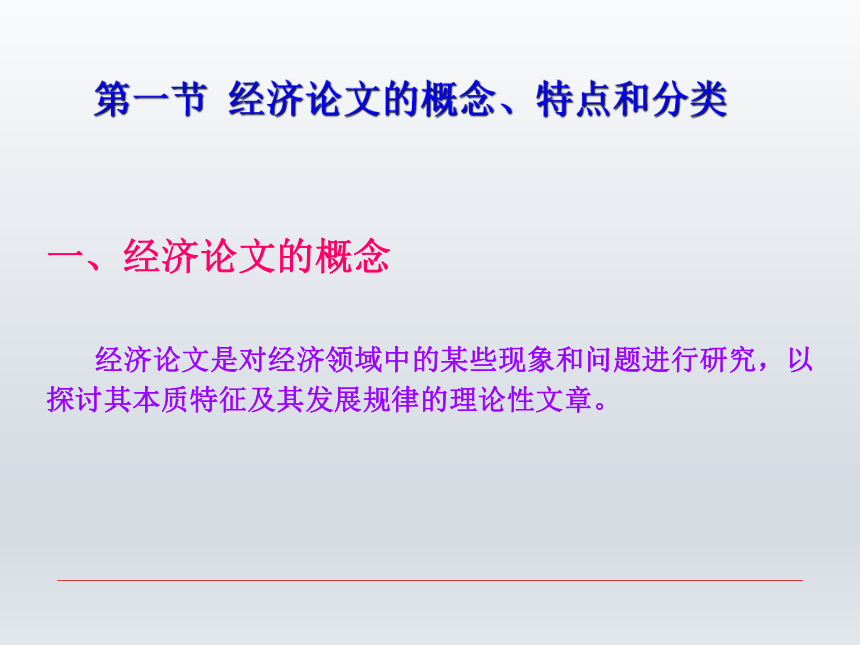 第一节 经济论文的概念、特点和分类

一、经济论文的概念

经济论文是对经济领域中的某些现象和问题进行研究，以探讨其本质特征及其发展规律的理论性文章。